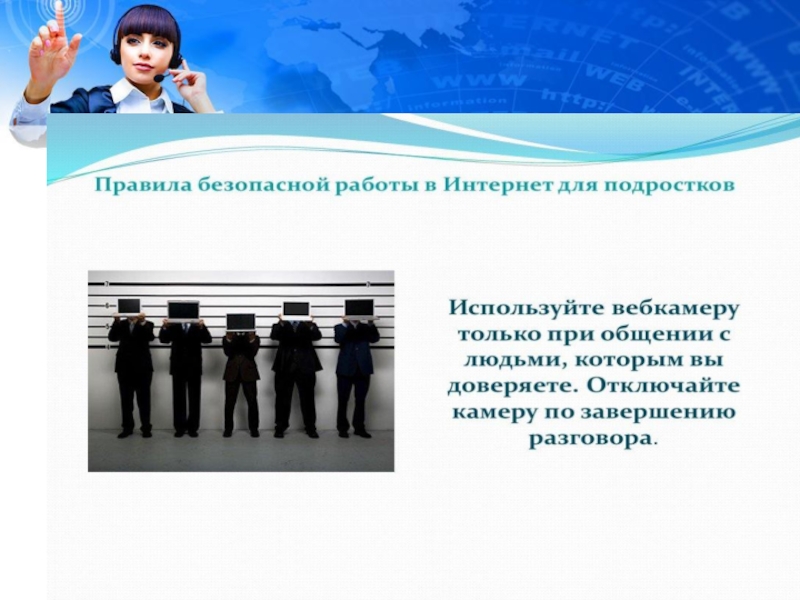 Правила безопасной работы в Интернет для подростков

Используйте вебкамеру только при общении с людьми, которым вы доверяете. Отключайте камеру по завершению разговора.